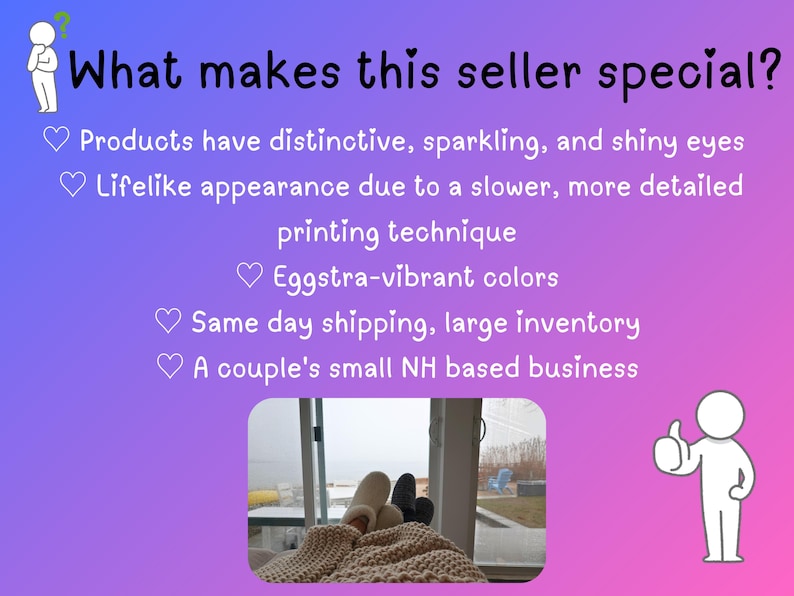 ?

What makes this seller special?

♡ Products have distinctive, sparkling, and shiny eyes

♡ Lifelike appearance due to a slower, more detailed printing technique

♡ Eggstra-vibrant colors

♡ Same day shipping, large inventory

♡ A couple's small NH based business